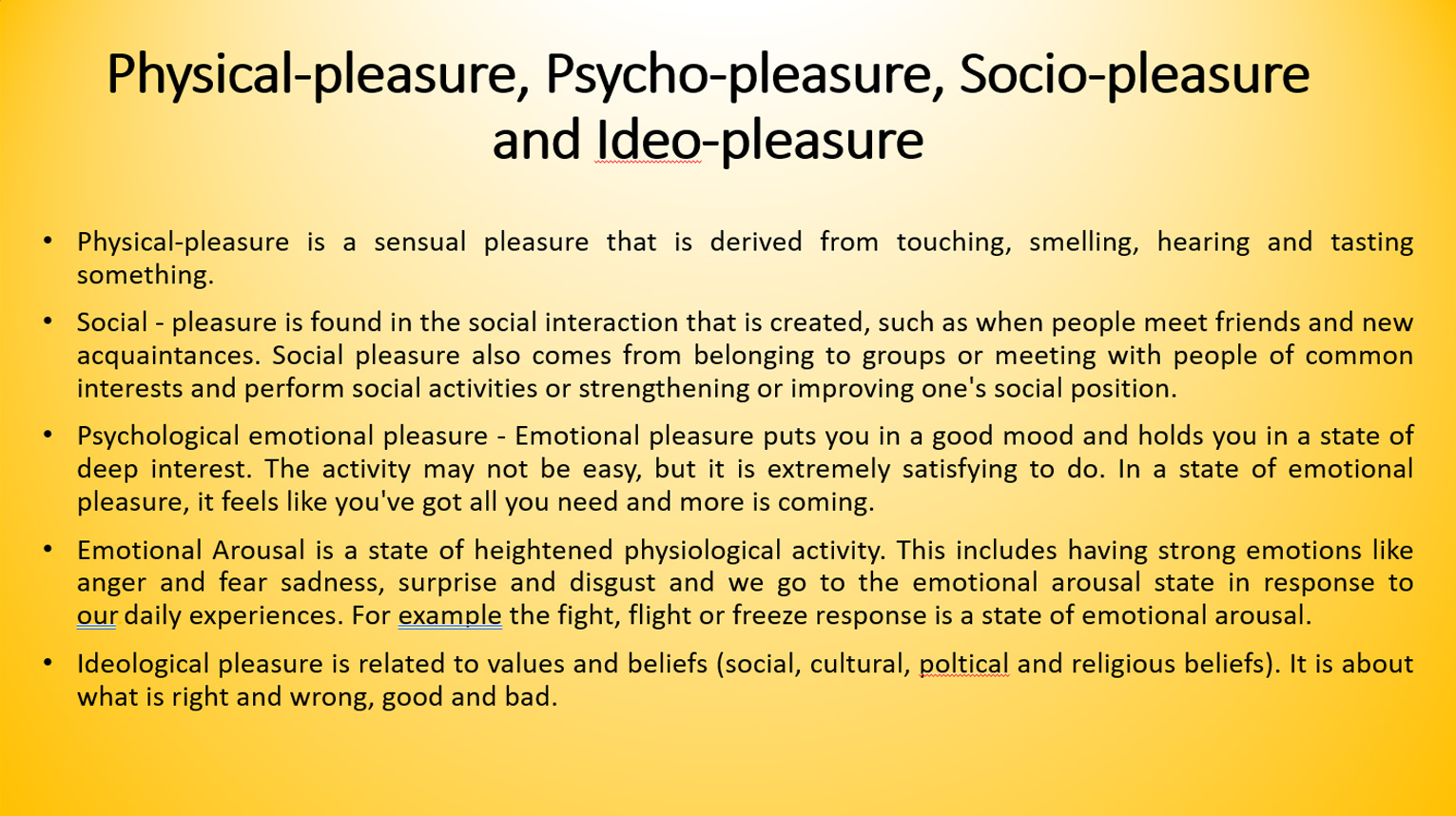 Physical-pleasure, Psycho-pleasure, Socio-pleasure and Ideo-pleasure

• Physical-pleasure is a sensual pleasure that is derived from touching, smelling, hearing and tasting something.

• Social - pleasure is found in the social interaction that is created, such as when people meet friends and new acquaintances. Social pleasure also comes from belonging to groups or meeting with people of common interests and perform social activities or strengthening or improving one's social position.

• Psychological emotional pleasure - Emotional pleasure puts you in a good mood and holds you in a state of deep interest. The activity may not be easy, but it is extremely satisfying to do. In a state of emotional pleasure, it feels like you've got all you need and more is coming.

• Emotional Arousal is a state of heightened physiological activity. This includes having strong emotions like anger and fear sadness, surprise and disgust and we go to the emotional arousal state in response to our daily experiences. For example the fight, flight or freeze response is a state of emotional arousal.

• Ideological pleasure is related to values and beliefs (social, cultural, poltical and religious beliefs). It is about what is right and wrong, good and bad.